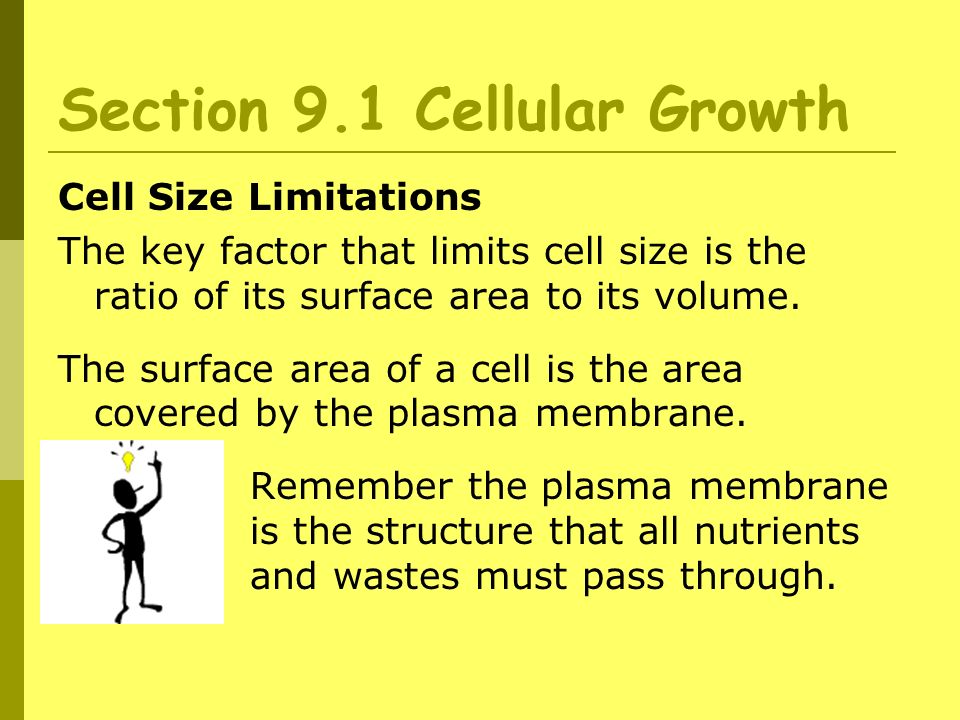 Section 9.1 Cellular Growth

Cell Size Limitations

The key factor that limits cell size is the ratio of its surface area to its volume.

The surface area of a cell is the area covered by the plasma membrane.

Remember the plasma membrane is the structure that all nutrients and wastes must pass through.